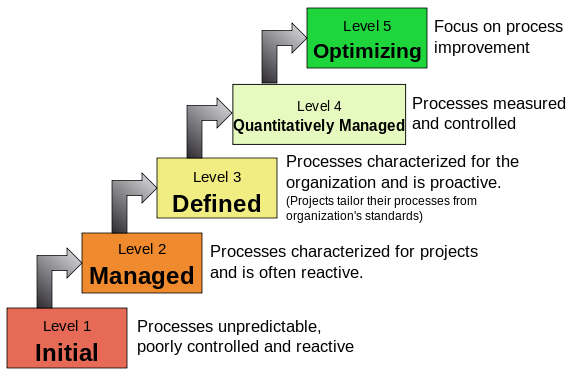 Level 5
Optimizing

Focus on process improvement

Level 4
Quantitatively Managed

Processes measured and controlled

Level 3
Defined

Processes characterized for the organization and is proactive.
(Projects tailor their processes from organization's standards)

Level 2
Managed

Processes characterized for projects and is often reactive.

Level 1
Initial

Processes unpredictable, poorly controlled and reactive